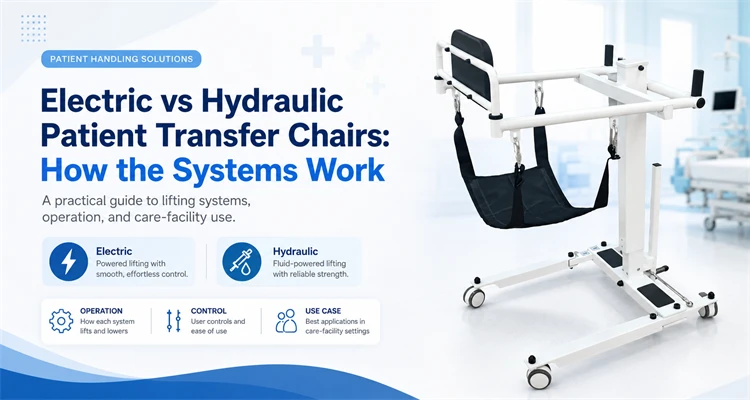 PATIENT HANDLING SOLUTIONS

Electric vs Hydraulic Patient Transfer Chairs: How the Systems Work

A practical guide to lifting systems, operation, and care-facility use.

Electric
Powered lifting with smooth, effortless control.

Hydraulic
Fluid-powered lifting with reliable strength.

OPERATION
How each system lifts and lowers

CONTROL
User controls and ease of use

USE CASE
Best applications in care-facility settings